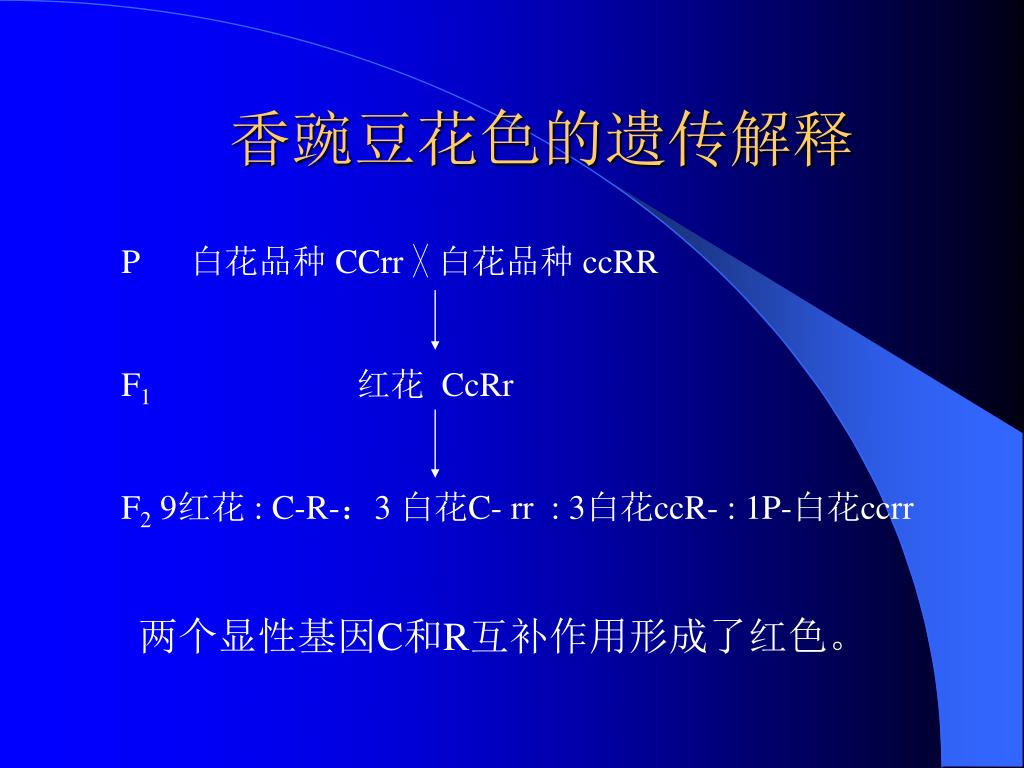 香豌豆花色的遗传解释

P　白花品种 CCrr ╳ 白花品种 ccRR

$F_1$　红花 CcRr

$F_2$ 9红花 : C-R-：3 白花C- rr : 3白花ccR- : 1P-白花ccrr

两个显性基因C和R互补作用形成了红色。